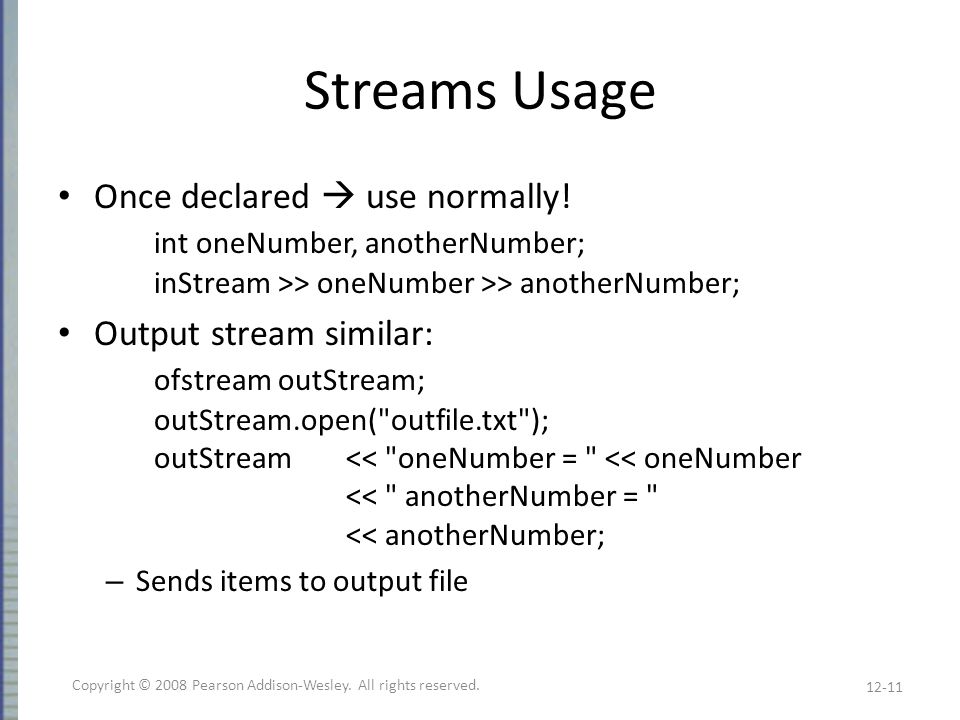 Streams Usage

• Once declared → use normally!

int oneNumber, anotherNumber;
inStream >> oneNumber >> anotherNumber;

• Output stream similar:

ofstream outStream;
outStream.open("outfile.txt");
outStream << "oneNumber = " << oneNumber
<< " anotherNumber = "
<< anotherNumber;

– Sends items to output file

Copyright © 2008 Pearson Addison-Wesley. All rights reserved.

12-11